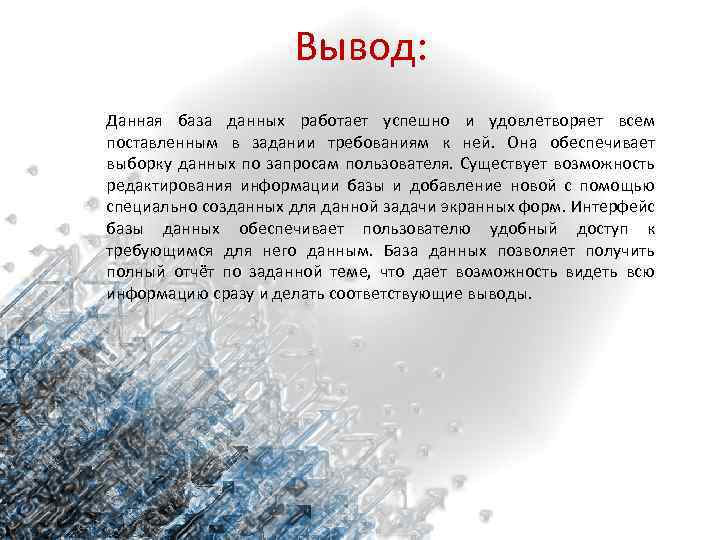 Вывод:

Данная база данных работает успешно и удовлетворяет всем поставленным в задании требованиям к ней. Она обеспечивает выборку данных по запросам пользователя. Существует возможность редактирования информации базы и добавление новой с помощью специально созданных для данной задачи экранных форм. Интерфейс базы данных обеспечивает пользователю удобный доступ к требующимся для него данным. База данных позволяет получить полный отчёт по заданной теме, что дает возможность видеть всю информацию сразу и делать соответствующие выводы.